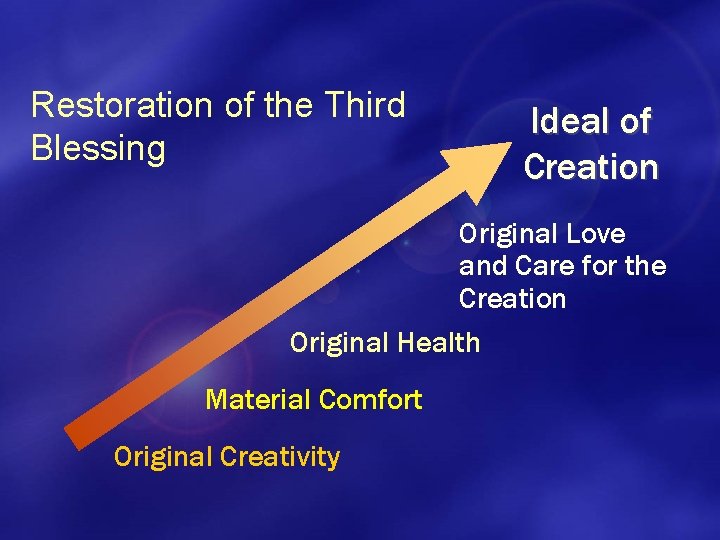 Restoration of the Third Blessing

Ideal of Creation

Original Love and Care for the Creation

Original Health

Material Comfort

Original Creativity